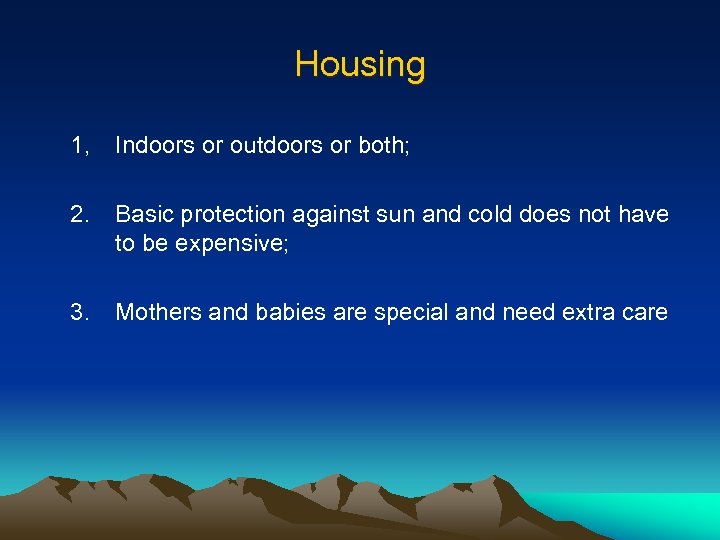 Housing

1, Indoors or outdoors or both;

2. Basic protection against sun and cold does not have to be expensive;

3. Mothers and babies are special and need extra care